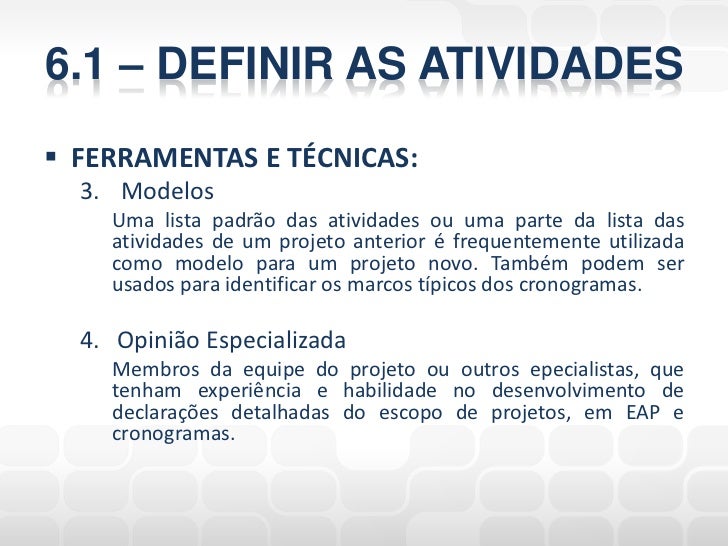 6.1 – DEFINIR AS ATIVIDADES

▪ FERRAMENTAS E TÉCNICAS:

3. Modelos

Uma lista padrão das atividades ou uma parte da lista das atividades de um projeto anterior é frequentemente utilizada como modelo para um projeto novo. Também podem ser usados para identificar os marcos típicos dos cronogramas.

4. Opinião Especializada

Membros da equipe do projeto ou outros epecialistas, que tenham experiência e habilidade no desenvolvimento de declarações detalhadas do escopo de projetos, em EAP e cronogramas.